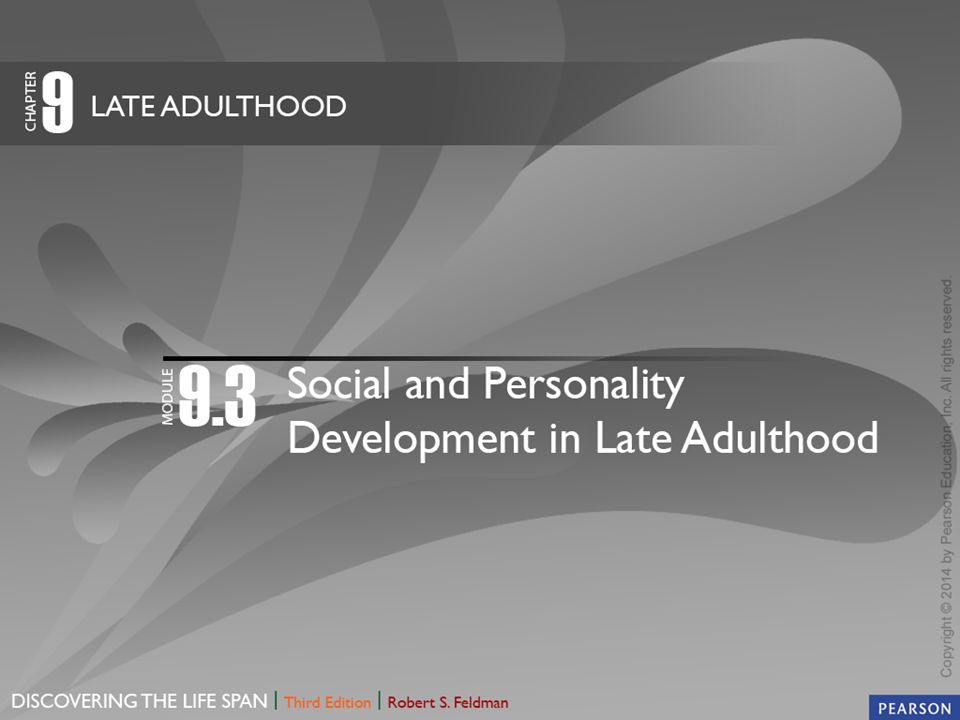 CHAPTER 9 LATE ADULTHOOD

MODULE 9.3 Social and Personality Development in Late Adulthood

Copyright © 2014 by Pearson Education, Inc. All rights reserved.

DISCOVERING THE LIFE SPAN | Third Edition | Robert S. Feldman

PEARSON